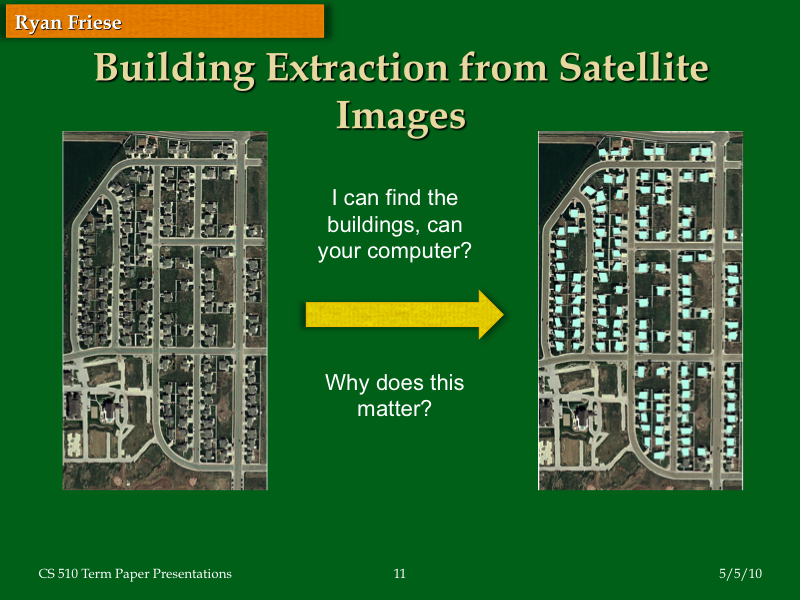 Ryan Friese

Building Extraction from Satellite Images

I can find the buildings, can your computer?

Why does this matter?

CS 510 Term Paper Presentations

11

5/5/10